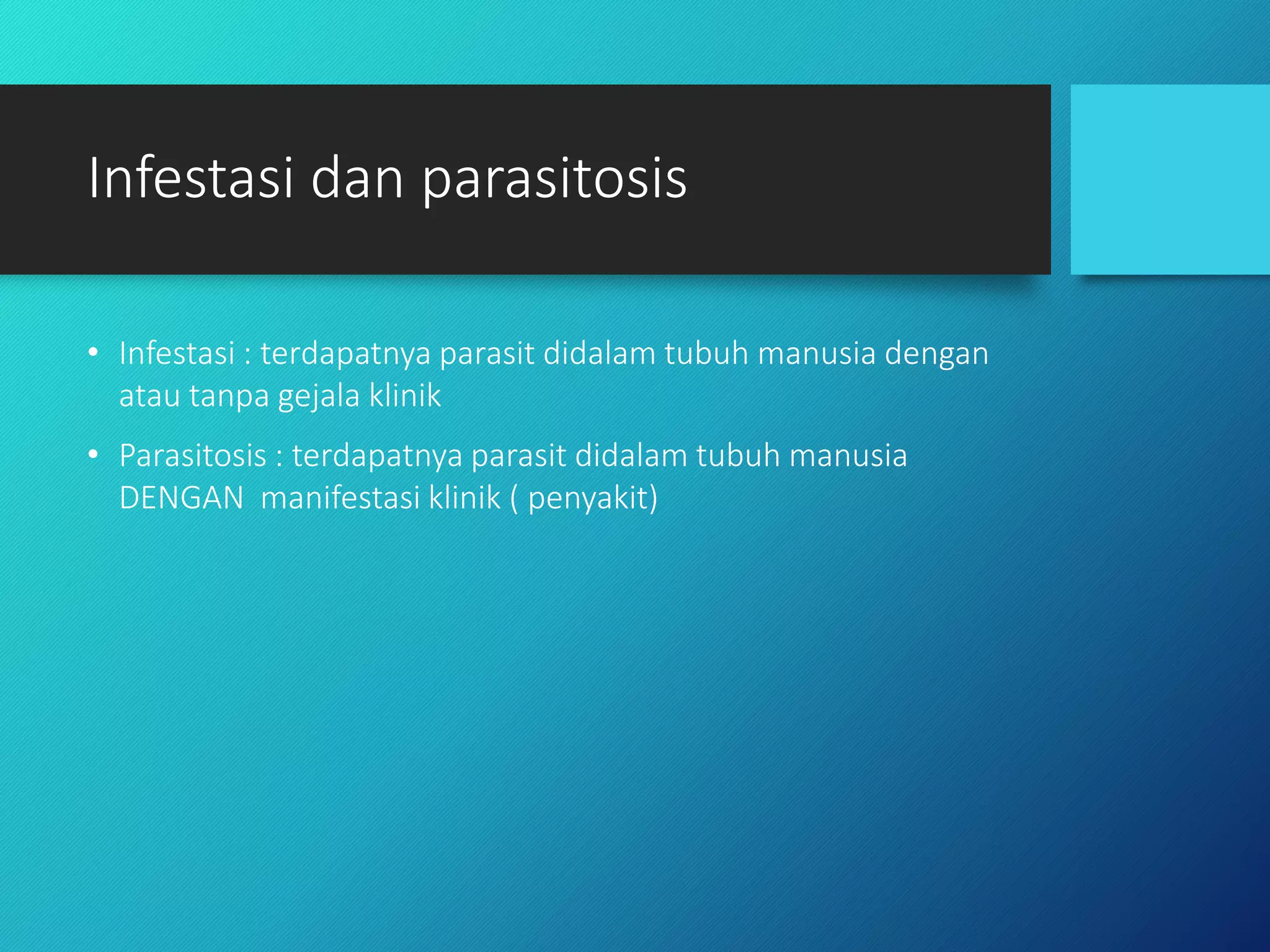 Infestasi dan parasitosis

• Infestasi : terdapatnya parasit didalam tubuh manusia dengan atau tanpa gejala klinik

• Parasitosis : terdapatnya parasit didalam tubuh manusia DENGAN  manifestasi klinik ( penyakit)